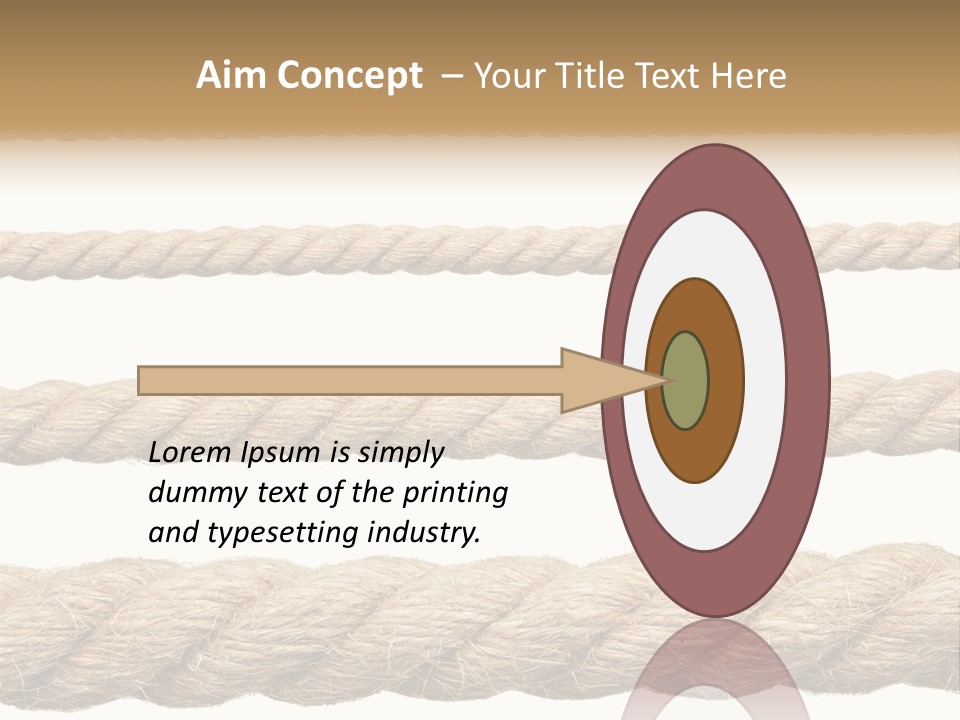 Aim Concept – Your Title Text Here

Lorem Ipsum is simply dummy text of the printing and typesetting industry.